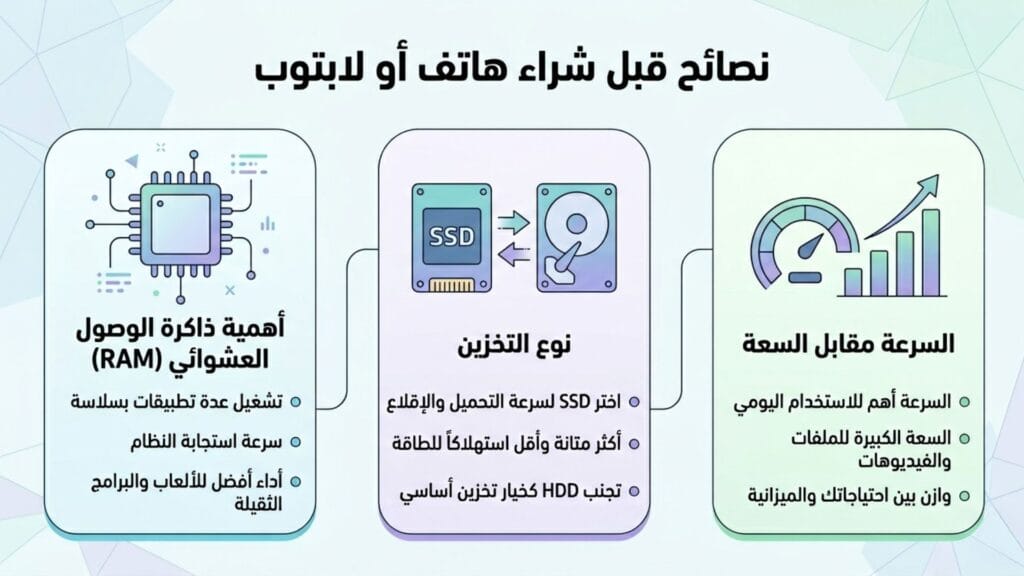 نصائح قبل شراء هاتف أو لابتوب

السرعة مقابل السعة

السرعة أهم للاستخدام اليومي

السعة الكبيرة للملفات والفيديوهات

وازن بين احتياجاتك والميزانية

SSD

نوع التخزين

اختر SSD لسرعة التحميل والإقلاع

أكثر متانة وأقل استهلاكاً للطاقة

تجنب HDD كخيار تخزين أساسي

أهمية ذاكرة الوصول العشوائي (RAM)

تشغيل عدة تطبيقات بسلاسة

سرعة استجابة النظام

أداء أفضل للألعاب والبرامج الثقيلة